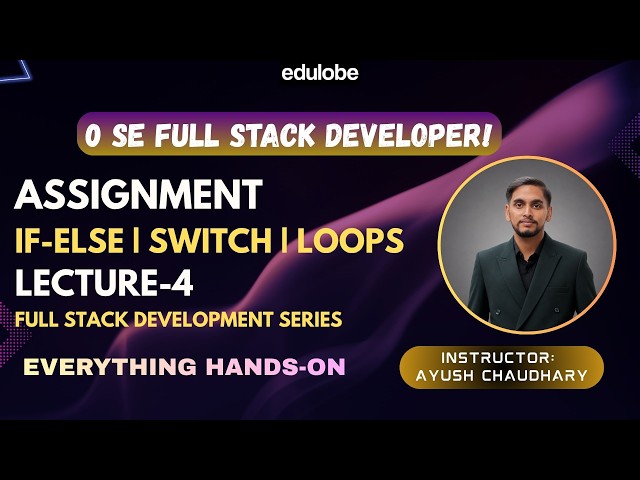 edulobe

0 SE FULL STACK DEVELOPER!

ASSIGNMENT

IF-ELSE | SWITCH | LOOPS

LECTURE-4

FULL STACK DEVELOPMENT SERIES

EVERYTHING HANDS-ON

INSTRUCTOR:
AYUSH CHAUDHARY